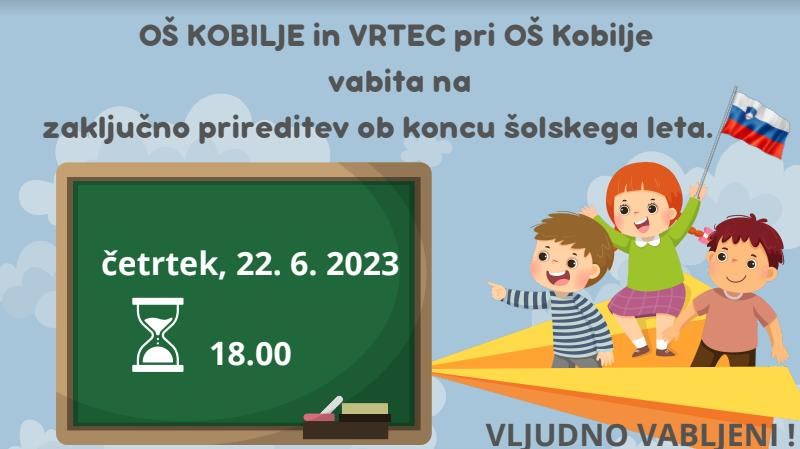 OŠ KOBILJE in VRTEC pri OŠ Kobilje
vabita na
zaključno prireditev ob koncu šolskega leta.

četrtek, 22. 6. 2023

18.00

VLJUDNO VABLJENI !